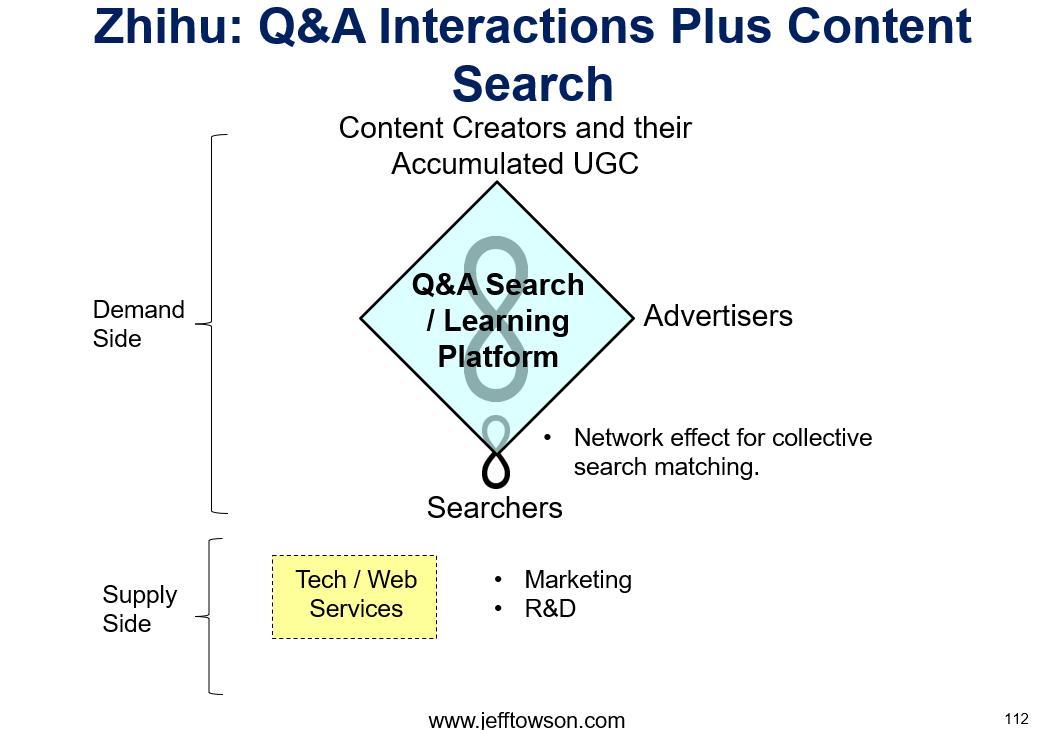 Zhihu: Q&A Interactions Plus Content Search

Content Creators and their Accumulated UGC

Demand Side

Q&A Search / Learning Platform

Advertisers

• Network effect for collective search matching.

Searchers

Supply Side

Tech / Web Services

• Marketing
• R&D

www.jefftowson.com

112